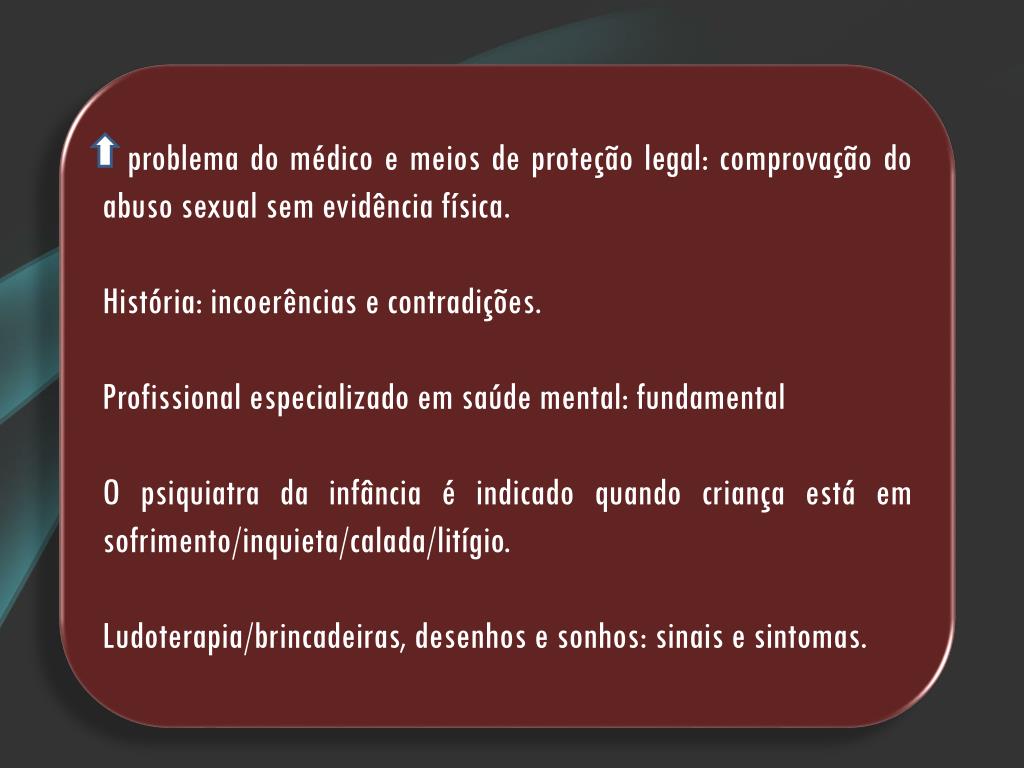 problema do médico e meios de proteção legal: comprovação do abuso sexual sem evidência física.

História: incoerências e contradições.

Profissional especializado em saúde mental: fundamental

O psiquiatra da infância é indicado quando criança está em sofrimento/inquieta/calada/litígio.

Ludoterapia/brincadeiras, desenhos e sonhos: sinais e sintomas.